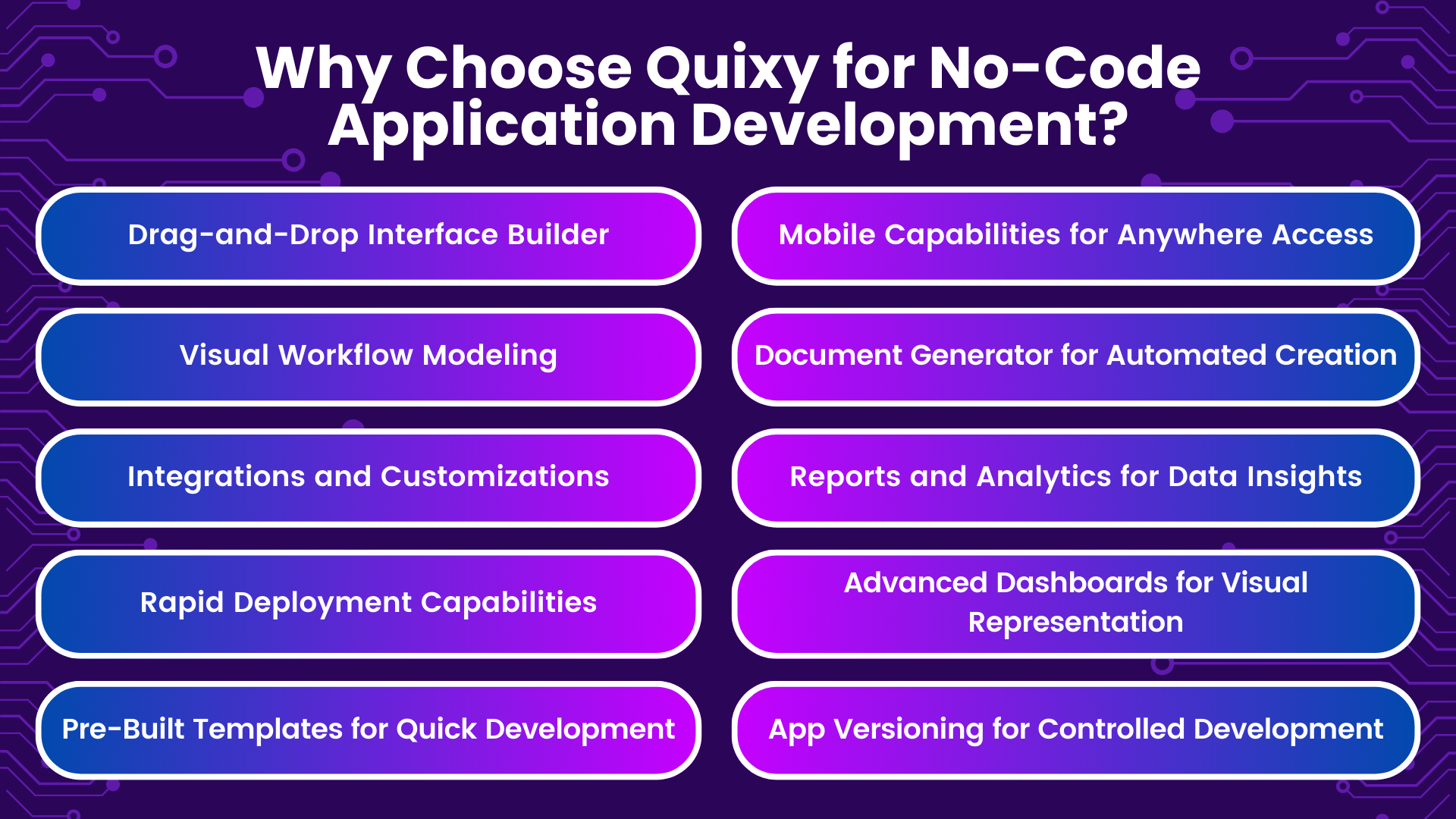 Why Choose Quixy for No-Code Application Development?

Drag-and-Drop Interface Builder

Visual Workflow Modeling

Integrations and Customizations

Rapid Deployment Capabilities

Pre-Built Templates for Quick Development

Mobile Capabilities for Anywhere Access

Document Generator for Automated Creation

Reports and Analytics for Data Insights

Advanced Dashboards for Visual Representation

App Versioning for Controlled Development